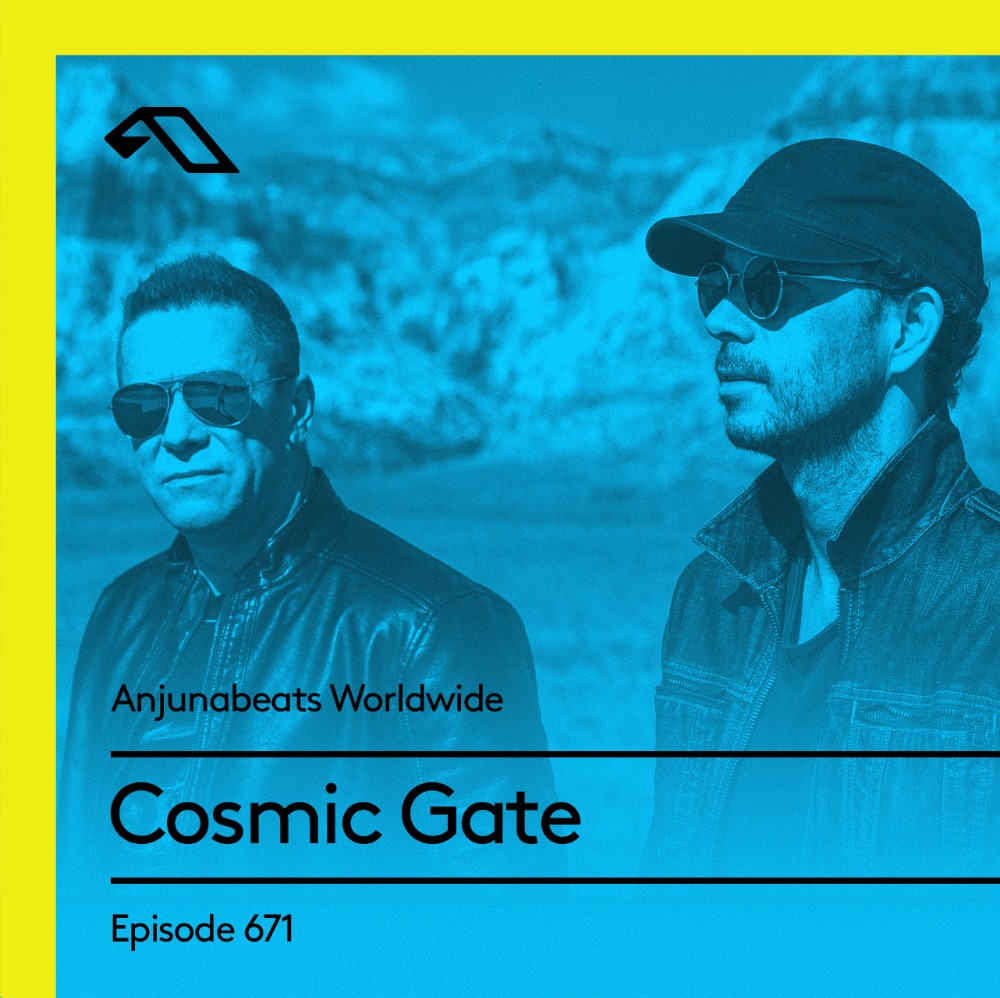 Anjunabeats Worldwide

Cosmic Gate

Episode 671